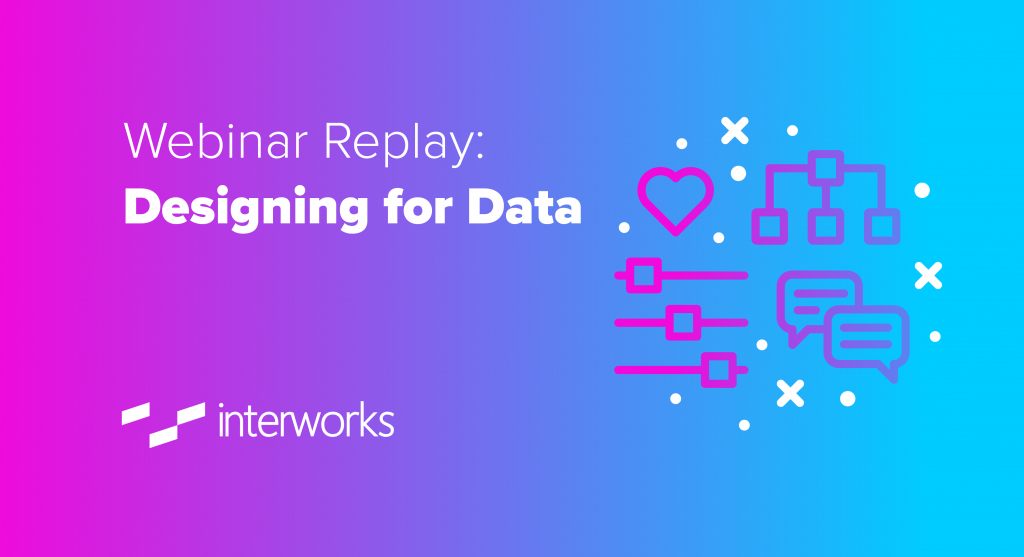 Webinar Replay:
Designing for Data

interworks